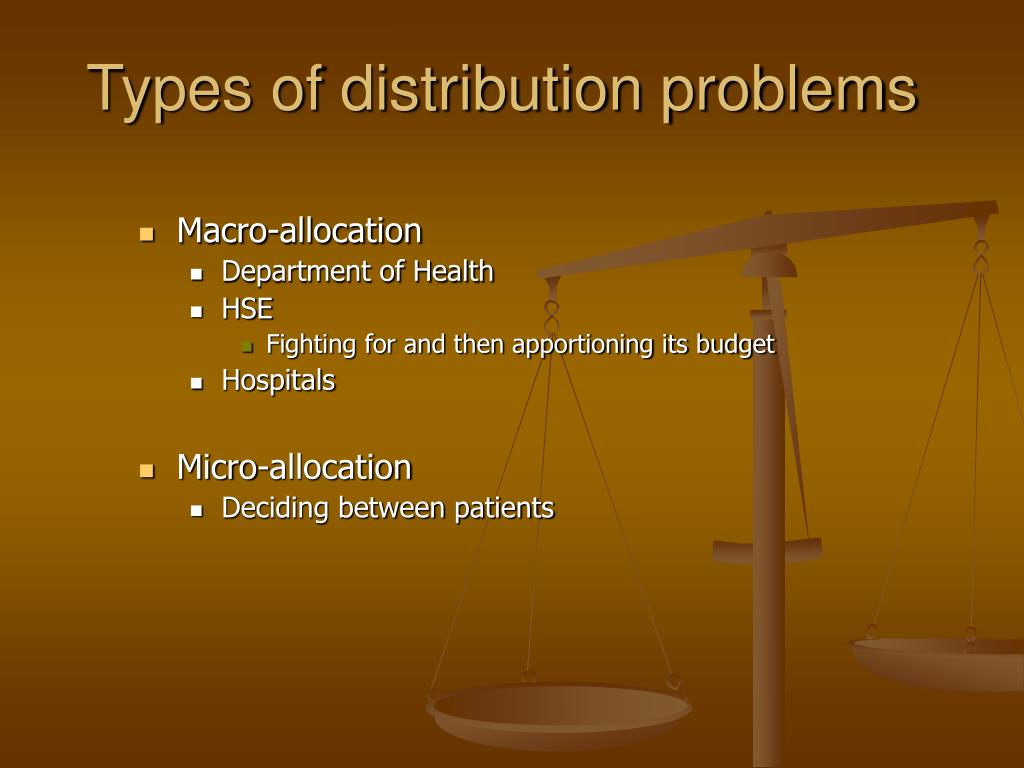 Types of distribution problems

- Macro-allocation
  - Department of Health
  - HSE
    - Fighting for and then apportioning its budget
  - Hospitals

- Micro-allocation
  - Deciding between patients